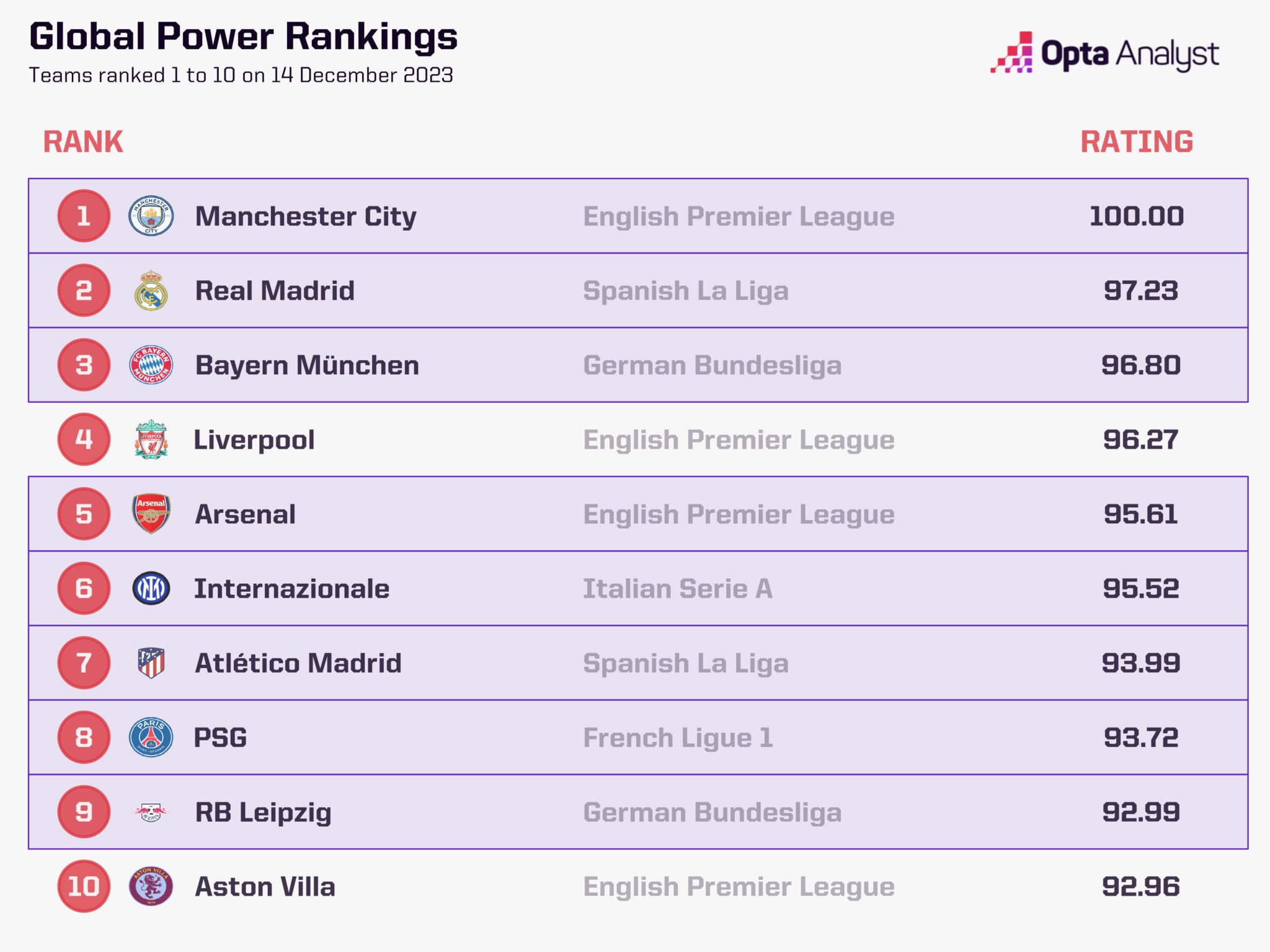 Global Power Rankings
Teams ranked 1 to 10 on 14 December 2023

Opta Analyst

| RANK | | | RATING |
|---|---|---|---|
| 1 | Manchester City | English Premier League | 100.00 |
| 2 | Real Madrid | Spanish La Liga | 97.23 |
| 3 | Bayern München | German Bundesliga | 96.80 |
| 4 | Liverpool | English Premier League | 96.27 |
| 5 | Arsenal | English Premier League | 95.61 |
| 6 | Internazionale | Italian Serie A | 95.52 |
| 7 | Atlético Madrid | Spanish La Liga | 93.99 |
| 8 | PSG | French Ligue 1 | 93.72 |
| 9 | RB Leipzig | German Bundesliga | 92.99 |
| 10 | Aston Villa | English Premier League | 92.96 |